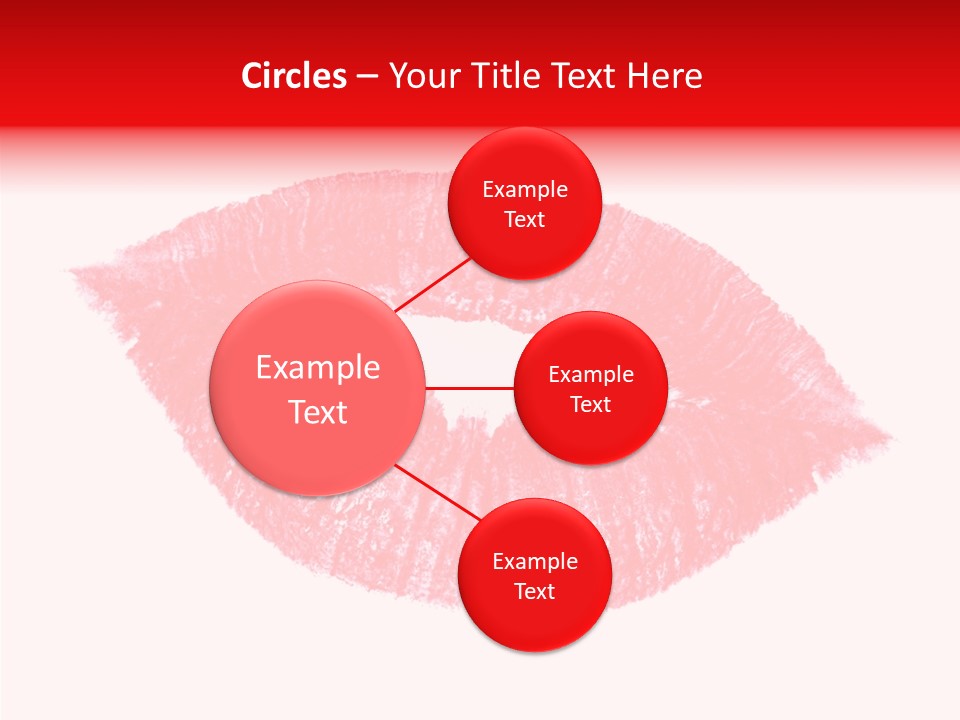 Circles – Your Title Text Here

Example Text

Example Text

Example Text

Example Text